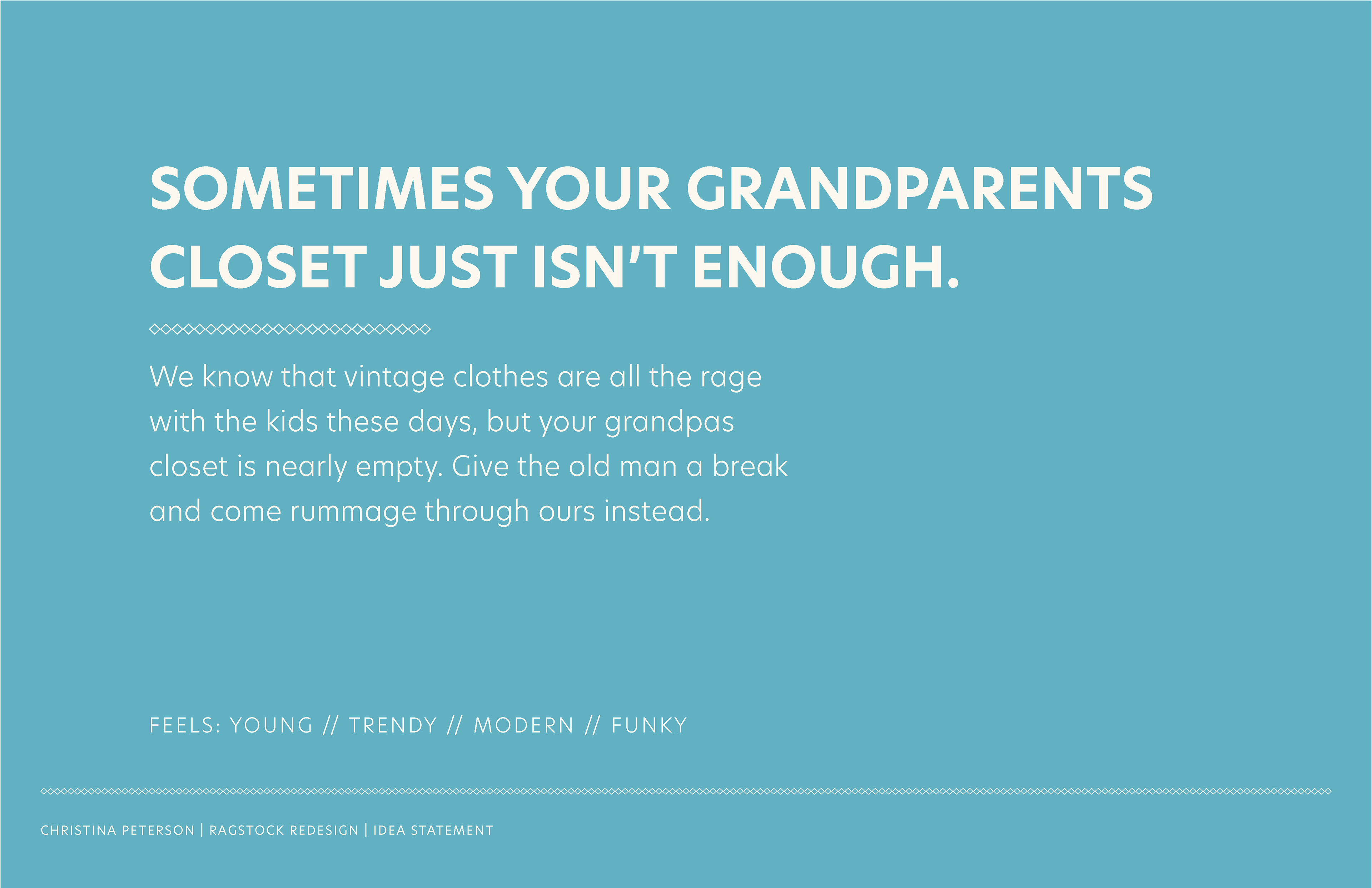 SOMETIMES YOUR GRANDPARENTS CLOSET JUST ISN'T ENOUGH.

We know that vintage clothes are all the rage with the kids these days, but your grandpas closet is nearly empty. Give the old man a break and come rummage through ours instead.

FEELS: YOUNG // TRENDY // MODERN // FUNKY

CHRISTINA PETERSON | RAGSTOCK REDESIGN | IDEA STATEMENT